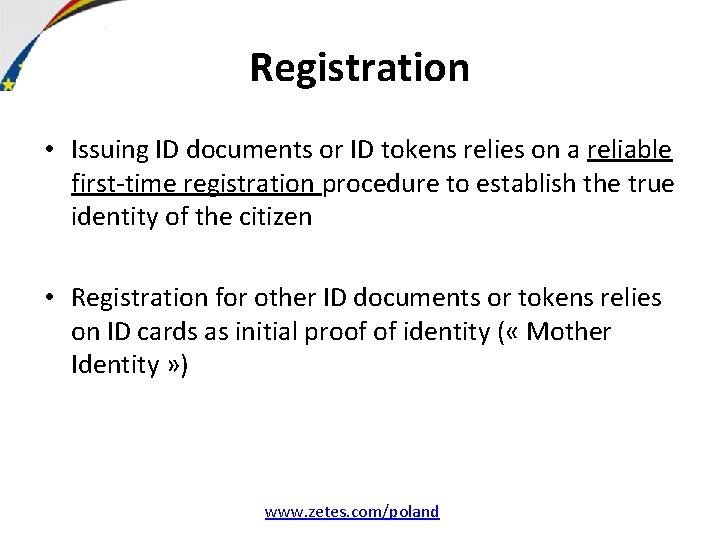 Registration

• Issuing ID documents or ID tokens relies on a reliable first-time registration procedure to establish the true identity of the citizen

• Registration for other ID documents or tokens relies on ID cards as initial proof of identity (« Mother Identity »)

www.zetes.com/poland